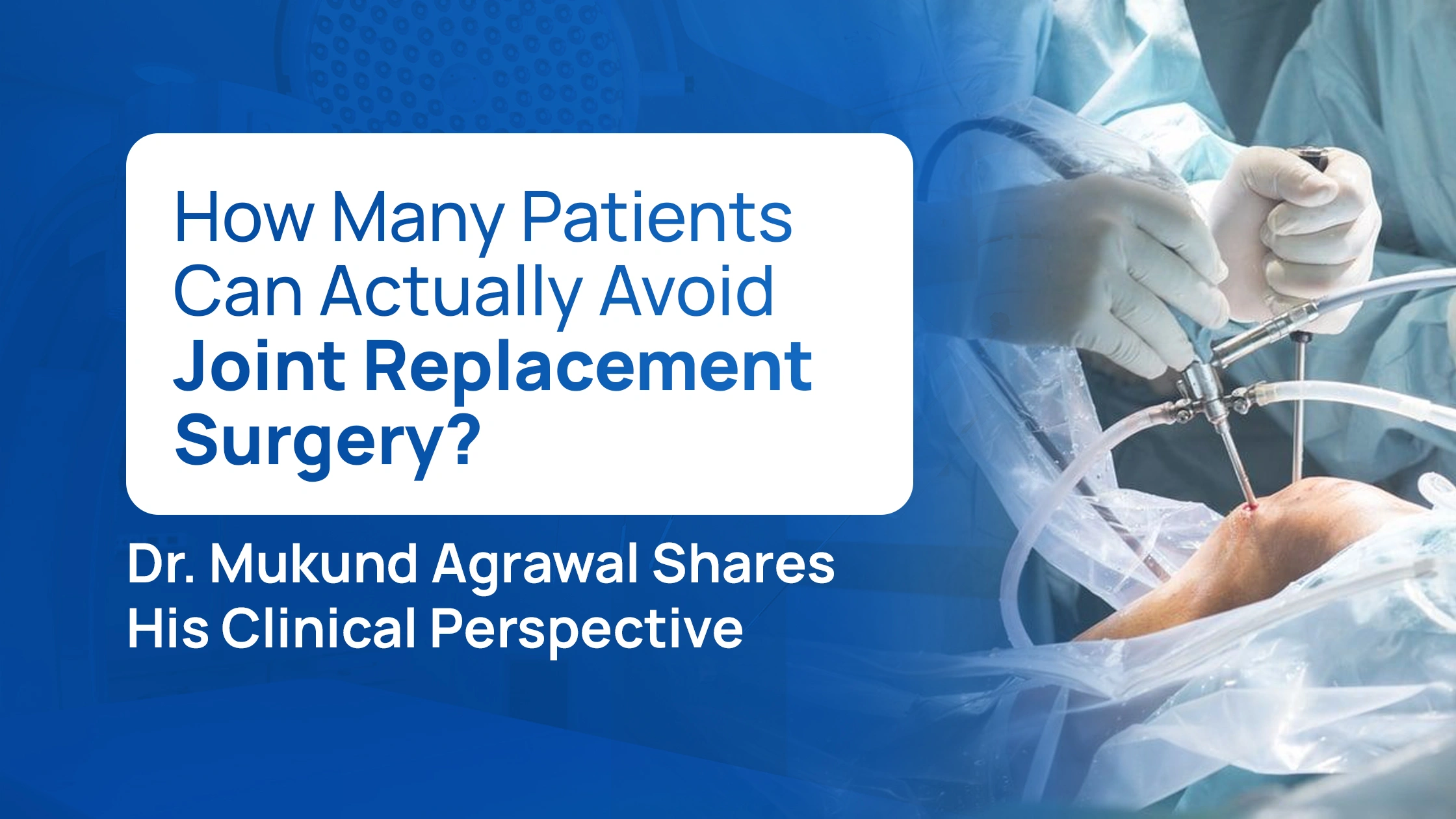 How Many Patients Can Actually Avoid Joint Replacement Surgery?

Dr. Mukund Agrawal Shares His Clinical Perspective